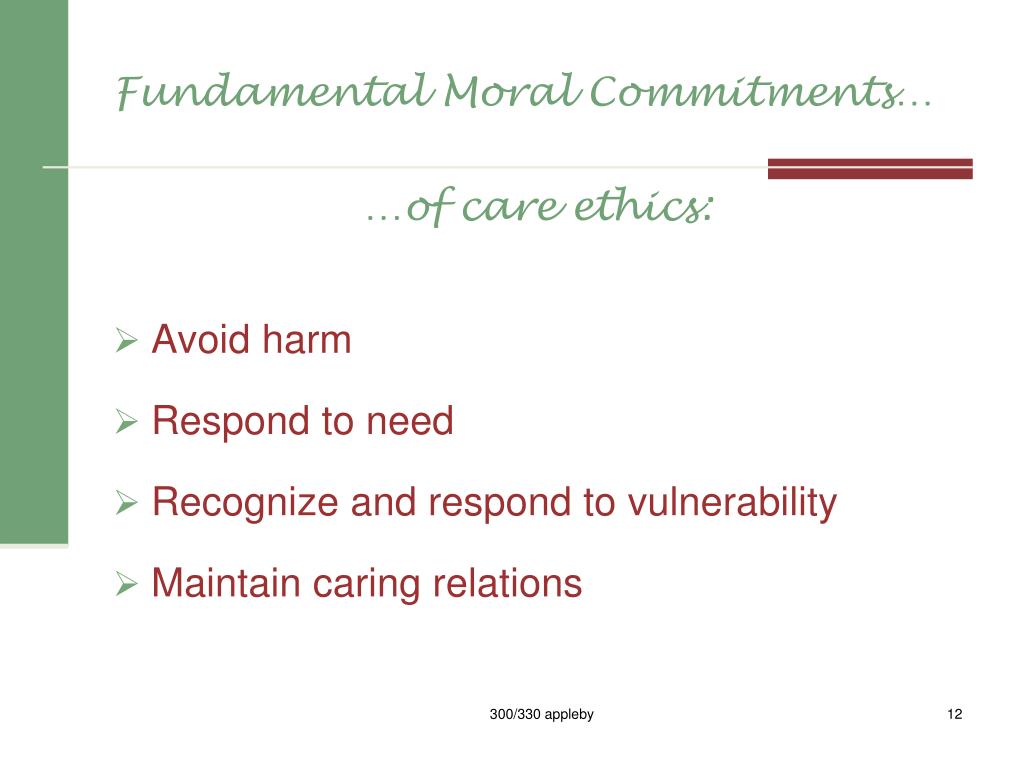 Fundamental Moral Commitments…

…of care ethics:

➢ Avoid harm

➢ Respond to need

➢ Recognize and respond to vulnerability

➢ Maintain caring relations

300/330 appleby

12